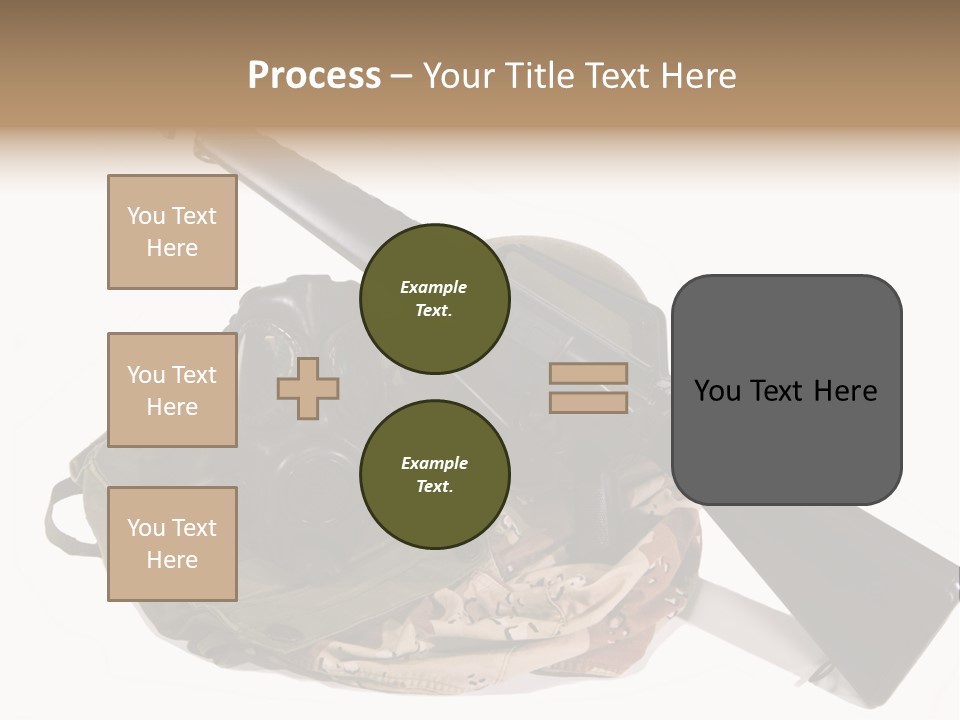 Process – Your Title Text Here

You Text Here

You Text Here

You Text Here

Example Text.

Example Text.

You Text Here